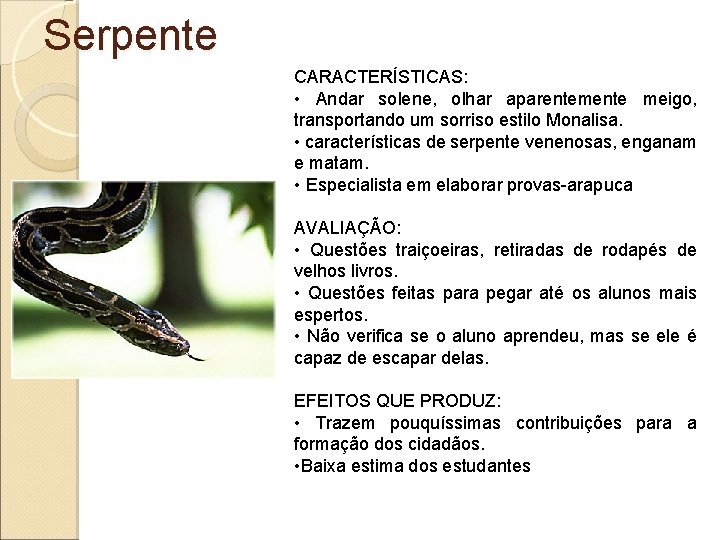 Serpente

CARACTERÍSTICAS:
• Andar solene, olhar aparentemente meigo, transportando um sorriso estilo Monalisa.
• características de serpente venenosas, enganam e matam.
• Especialista em elaborar provas-arapuca

AVALIAÇÃO:
• Questões traiçoeiras, retiradas de rodapés de velhos livros.
• Questões feitas para pegar até os alunos mais espertos.
• Não verifica se o aluno aprendeu, mas se ele é capaz de escapar delas.

EFEITOS QUE PRODUZ:
• Trazem pouquíssimas contribuições para a formação dos cidadãos.
•Baixa estima dos estudantes